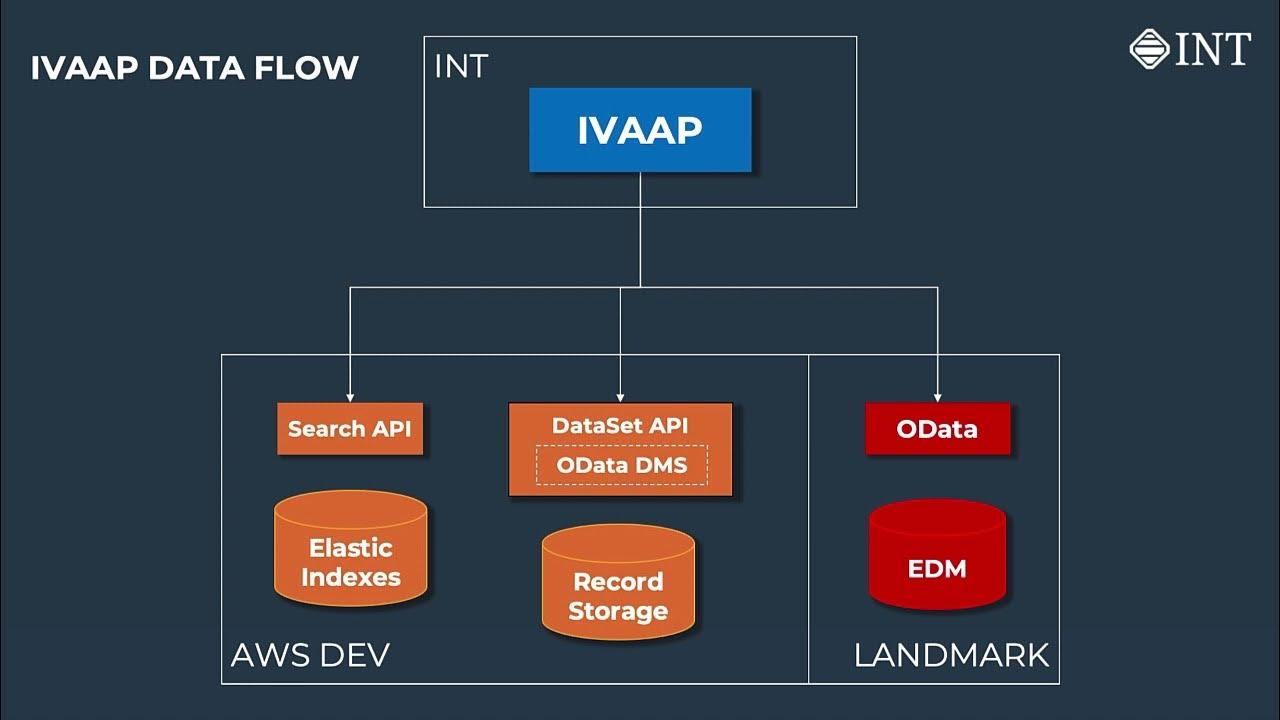 IVAAP DATA FLOW

INT

INT

IVAAP

Search API

DataSet API

OData DMS

OData

Elastic Indexes

Record Storage

EDM

AWS DEV

LANDMARK